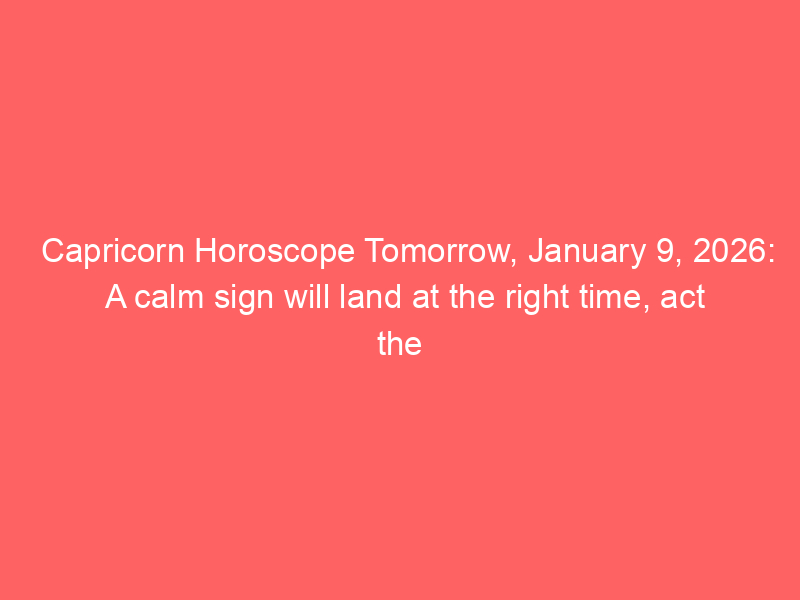 Capricorn Horoscope Tomorrow, January 9, 2026: A calm sign will land at the right time, act the